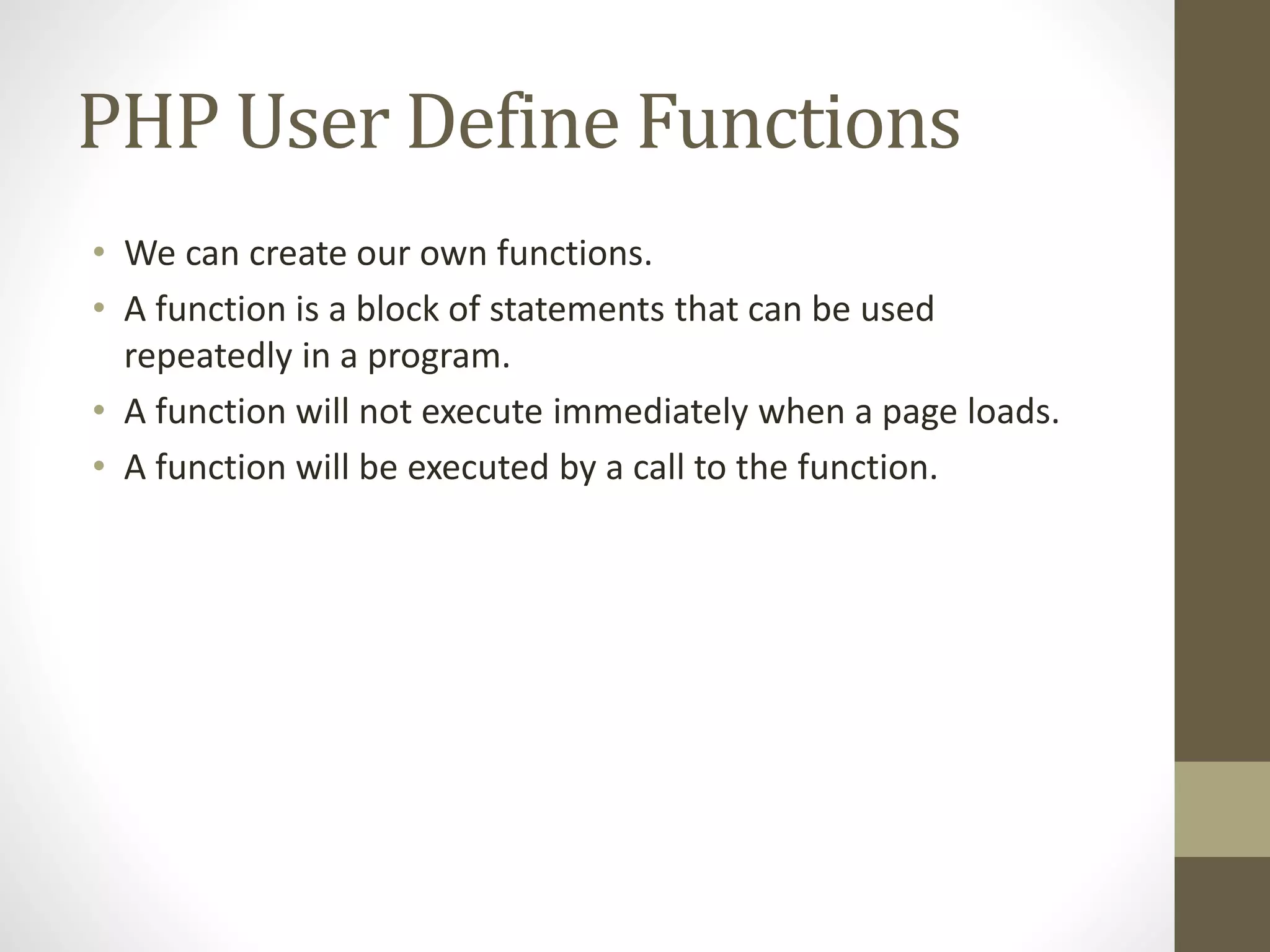 PHP User Define Functions

• We can create our own functions.
• A function is a block of statements that can be used repeatedly in a program.
• A function will not execute immediately when a page loads.
• A function will be executed by a call to the function.